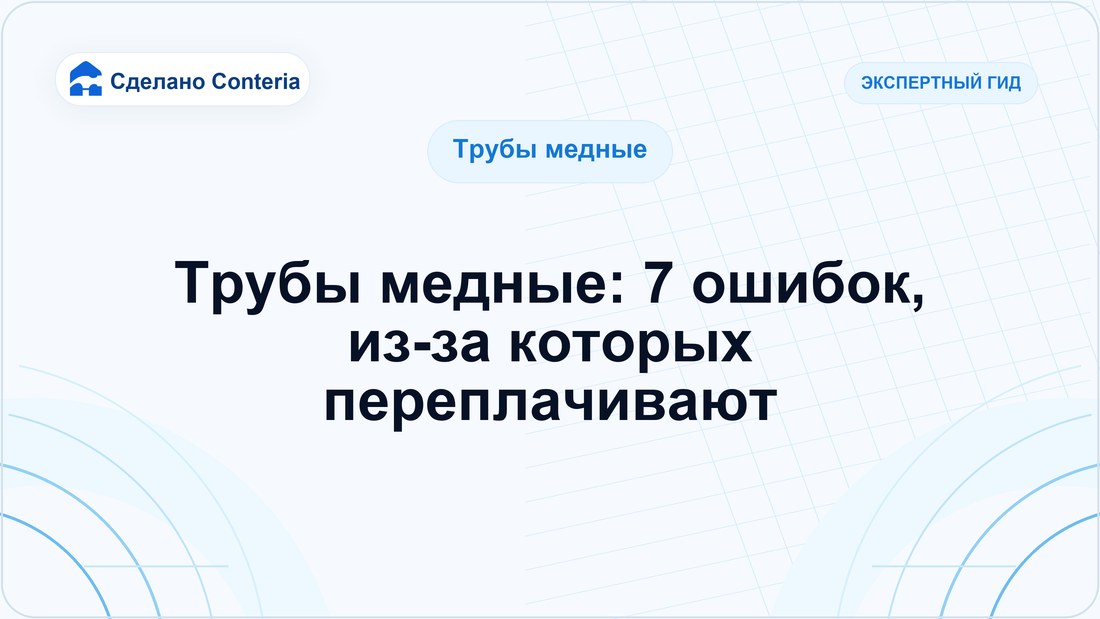 Сделано Conteria

ЭКСПЕРТНЫЙ ГИД

Трубы медные

Трубы медные: 7 ошибок, из-за которых переплачивают